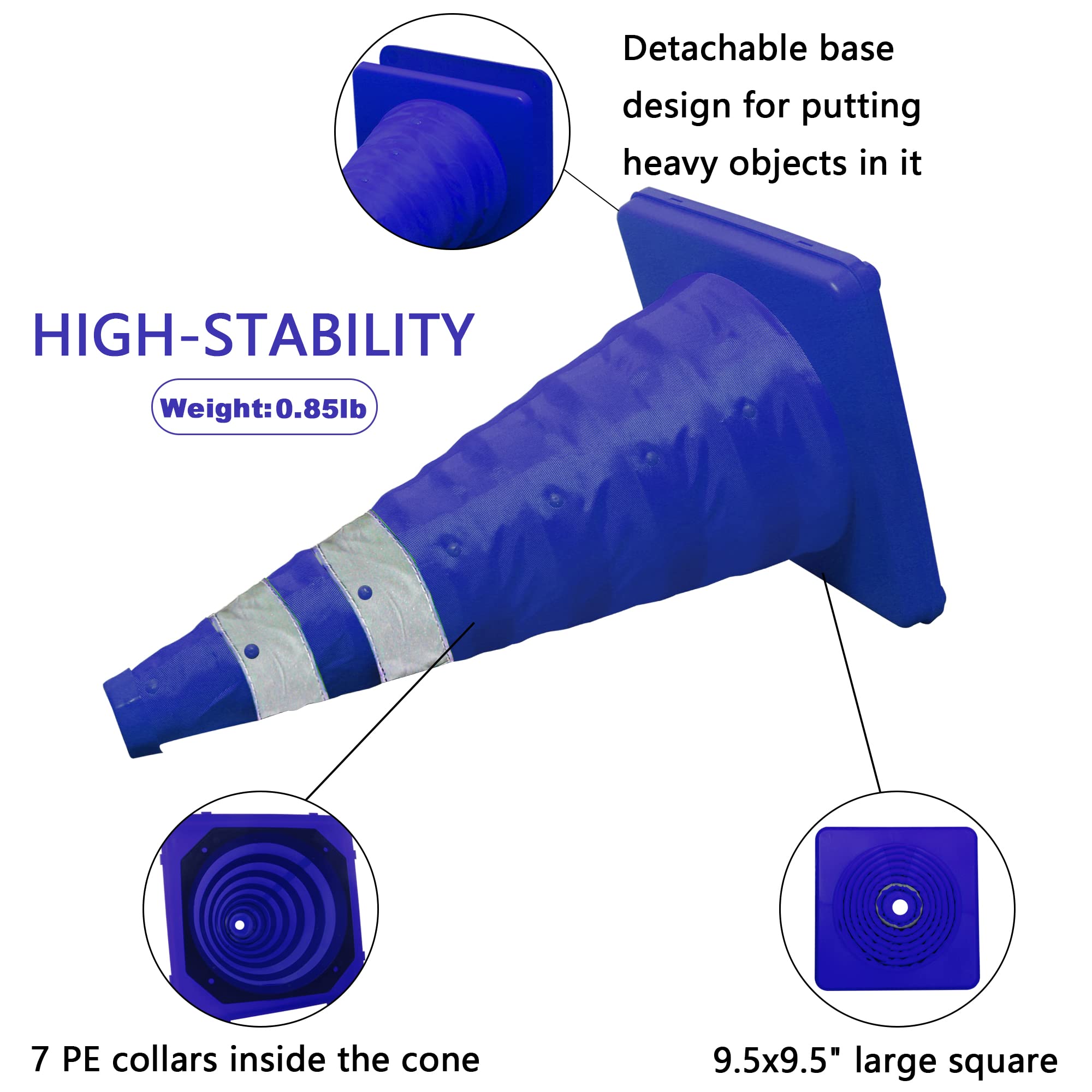 Detachable base design for putting heavy objects in it

HIGH-STABILITY

Weight:0.85lb

7 PE collars inside the cone

9.5x9.5" large square